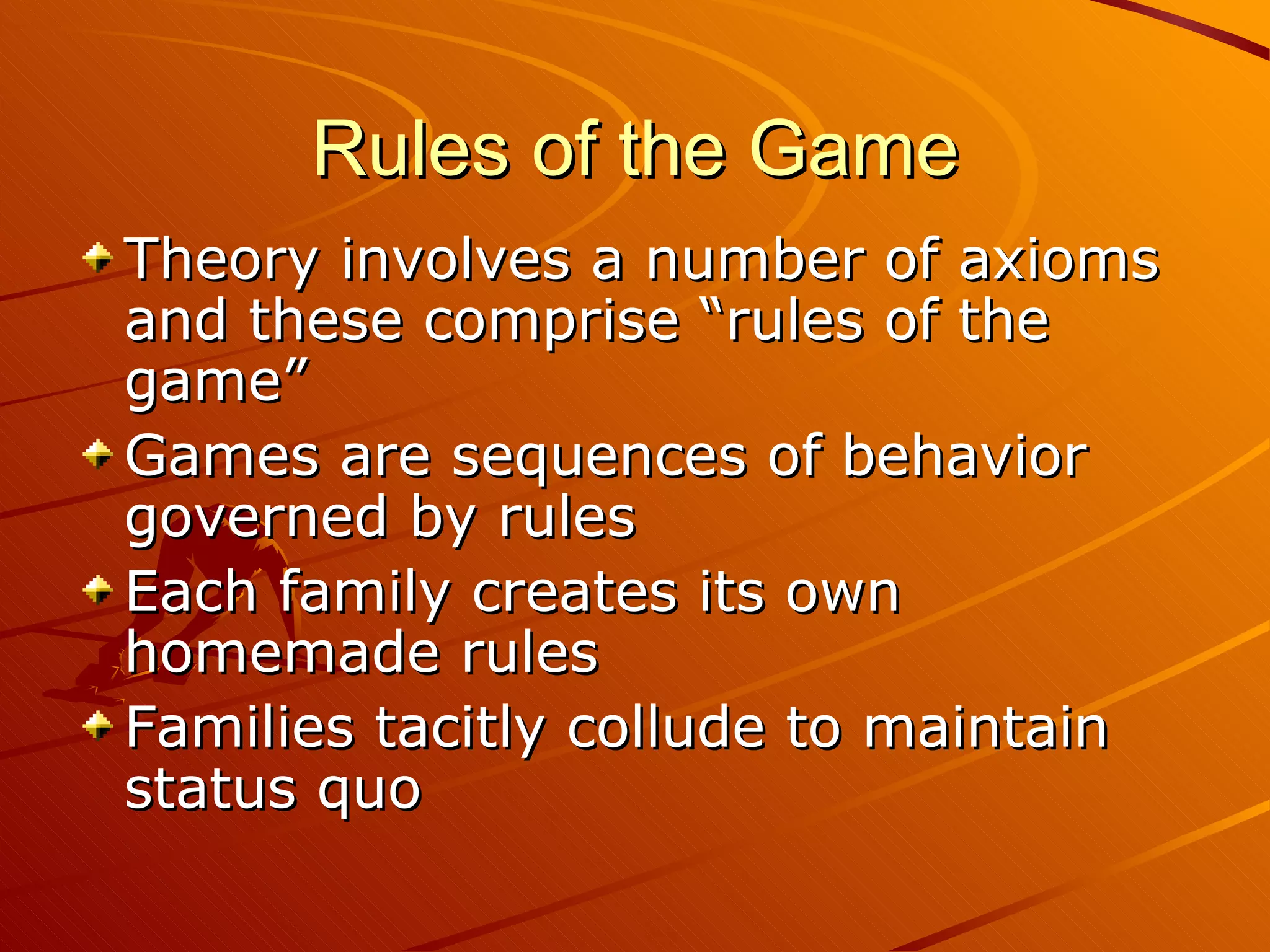 Rules of the Game

Theory involves a number of axioms and these comprise “rules of the game”

Games are sequences of behavior governed by rules

Each family creates its own homemade rules

Families tacitly collude to maintain status quo